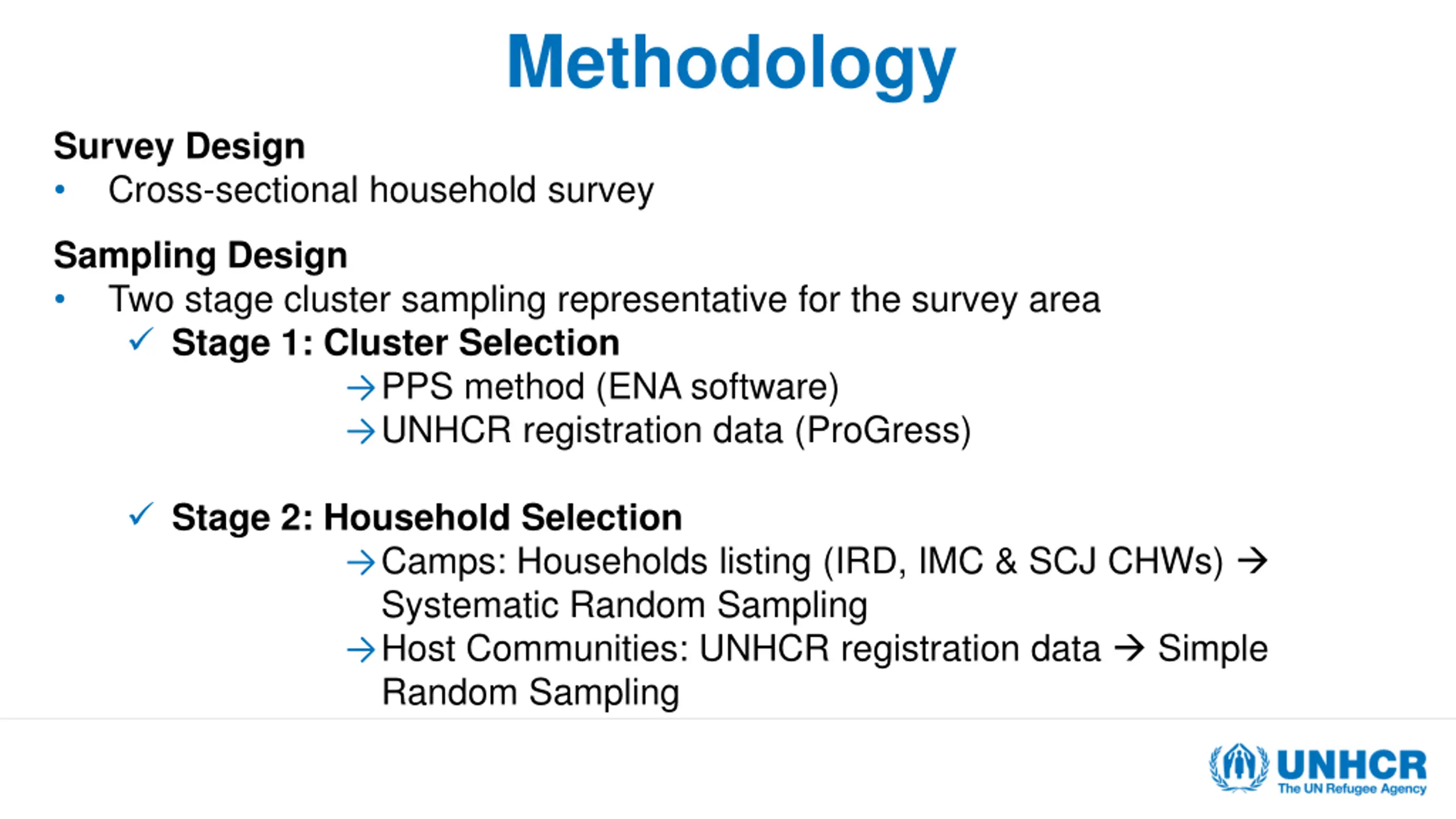 Methodology

Survey Design
• Cross-sectional household survey

Sampling Design
• Two stage cluster sampling representative for the survey area
✓ Stage 1: Cluster Selection
→ PPS method (ENA software)
→ UNHCR registration data (ProGress)

✓ Stage 2: Household Selection
→ Camps: Households listing (IRD, IMC & SCJ CHWs) → Systematic Random Sampling
→ Host Communities: UNHCR registration data → Simple Random Sampling

UNHCR
The UN Refugee Agency